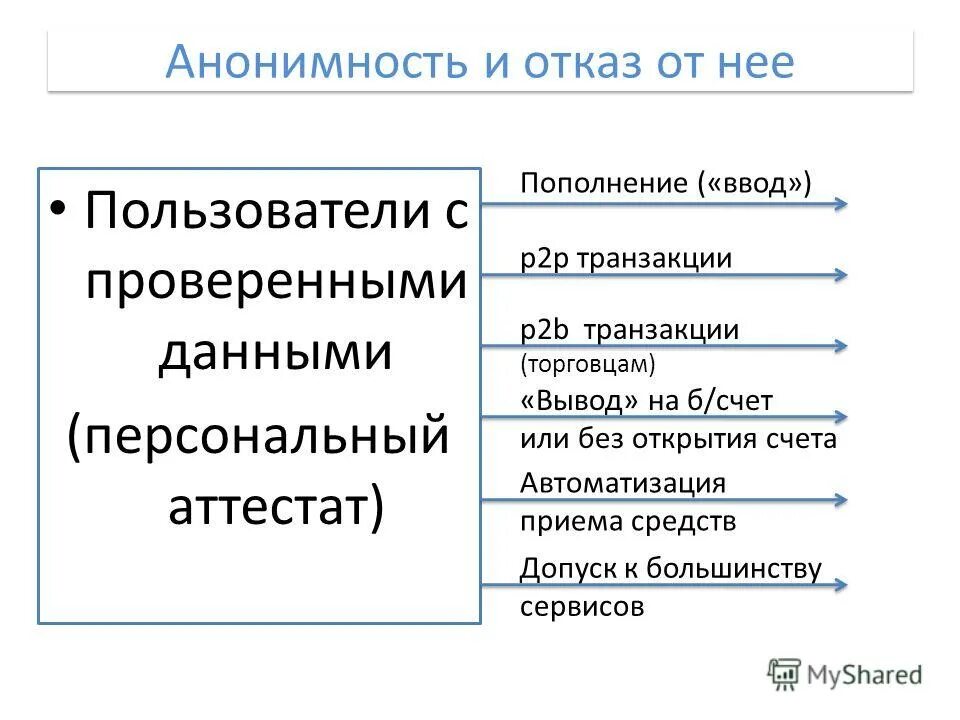 Анонимность и отказ от нее

• Пользователи с проверенными данными

(персональный аттестат)

Пополнение («ввод»)

p2p транзакции

p2b транзакции (торговцам)

«Вывод» на б/счет или без открытия счета

Автоматизация приема средств

Допуск к большинству сервисов

MyShared